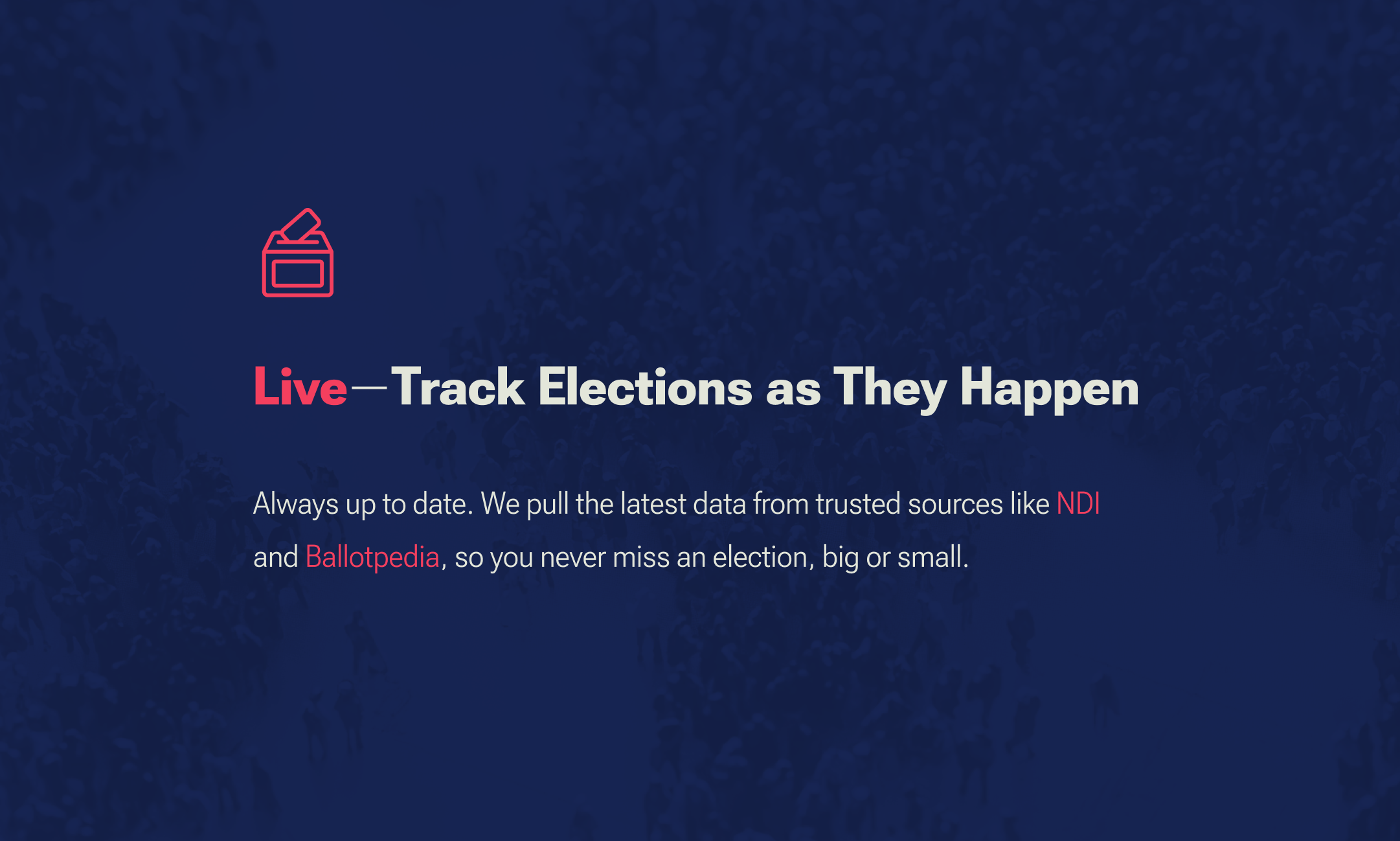 Live—Track Elections as They Happen

Always up to date. We pull the latest data from trusted sources like NDI and Ballotpedia, so you never miss an election, big or small.